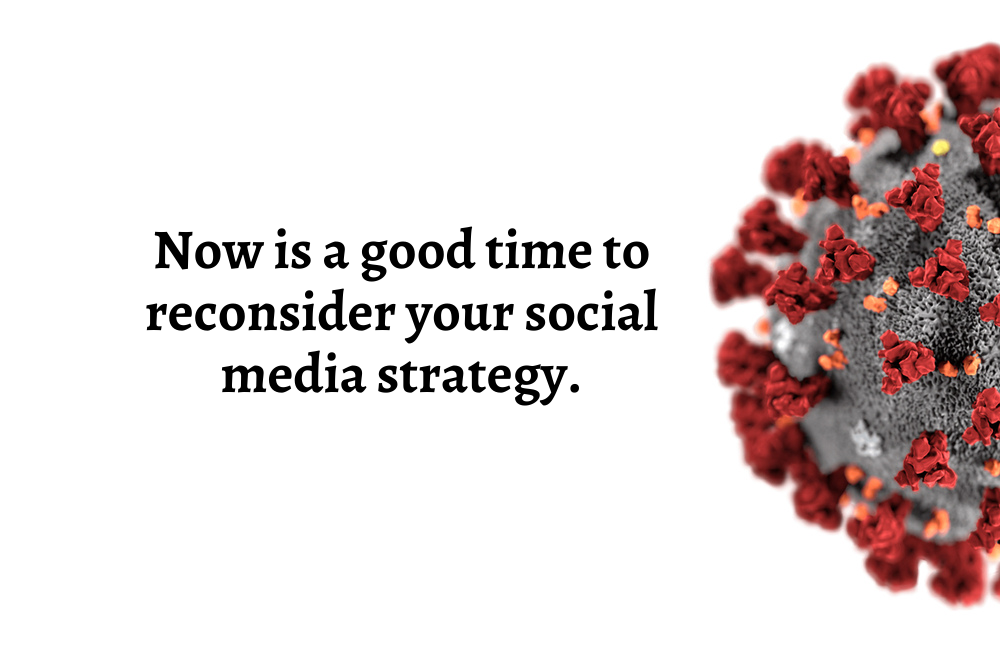 Now is a good time to reconsider your social media strategy.